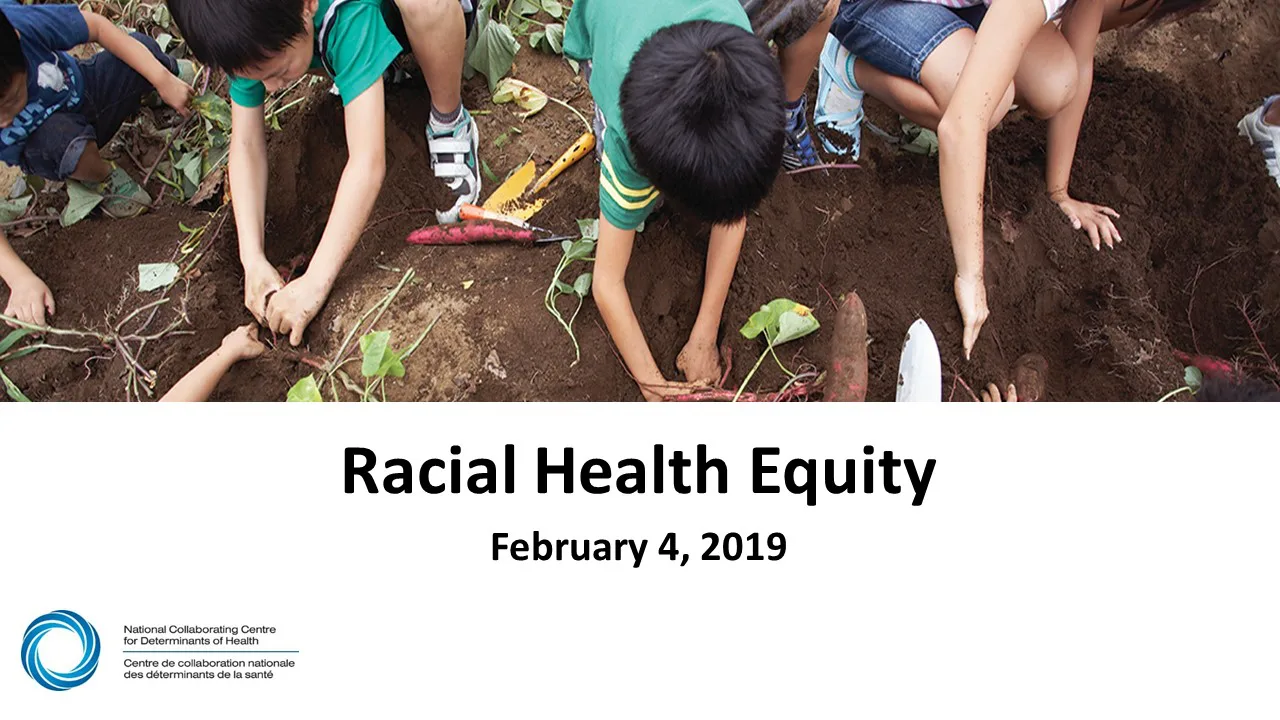 Racial Health Equity

February 4, 2019

National Collaborating Centre for Determinants of Health

Centre de collaboration nationale des déterminants de la santé